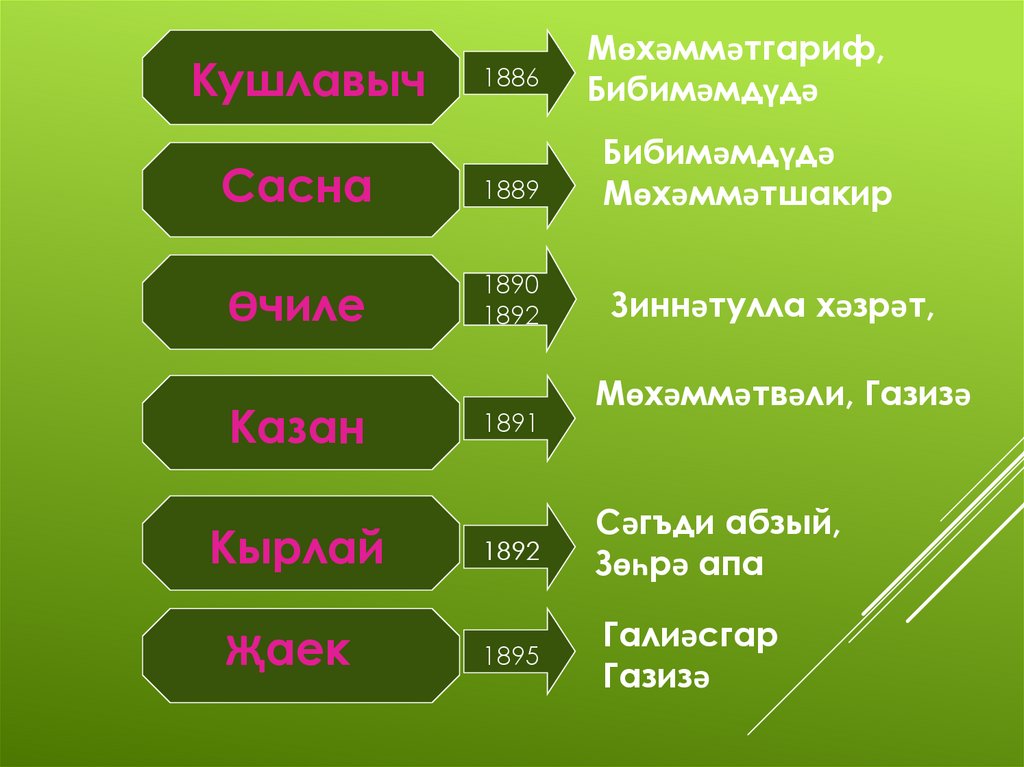 Кушлавыч

1886

Мөхәммәтгариф, Бибимәмдүдә

Сасна

1889

Бибимәмдүдә Мөхәммәтшакир

Өчиле

1890
1892

Зиннәтулла хәзрәт,

Казан

1891

Мөхәммәтвәли, Газизә

Кырлай

1892

Сәгъди абзый, Зөһрә апа

Җаек

1895

Галиәсгар Газизә